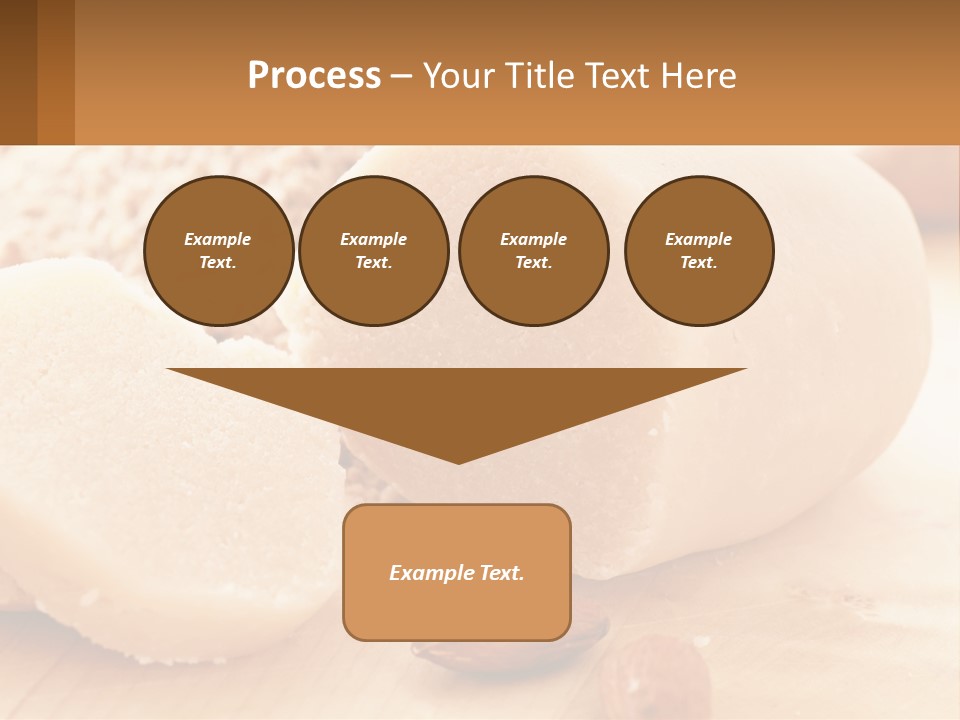 Process – Your Title Text Here

Example Text.

Example Text.

Example Text.

Example Text.

Example Text.